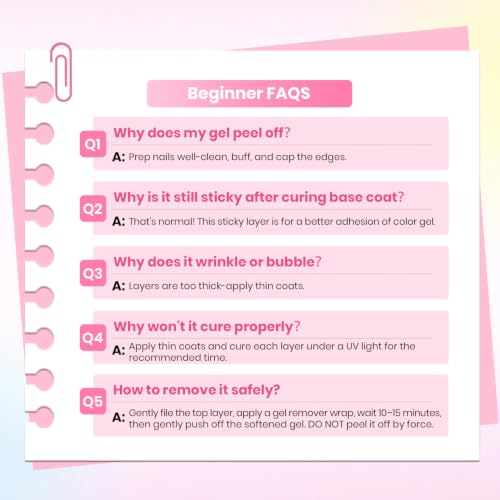 Beginner FAQS

Q1 Why does my gel peel off?
A: Prep nails well-clean, buff, and cap the edges.

Q2 Why is it still sticky after curing base coat?
A: That's normal! This sticky layer is for a better adhesion of color gel.

Q3 Why does it wrinkle or bubble?
A: Layers are too thick-apply thin coats.

Q4 Why won't it cure properly?
A: Apply thin coats and cure each layer under a UV light for the recommended time.

Q5 How to remove it safely?
A: Gently file the top layer, apply a gel remover wrap, wait 10–15 minutes, then gently push off the softened gel. DO NOT peel it off by force.